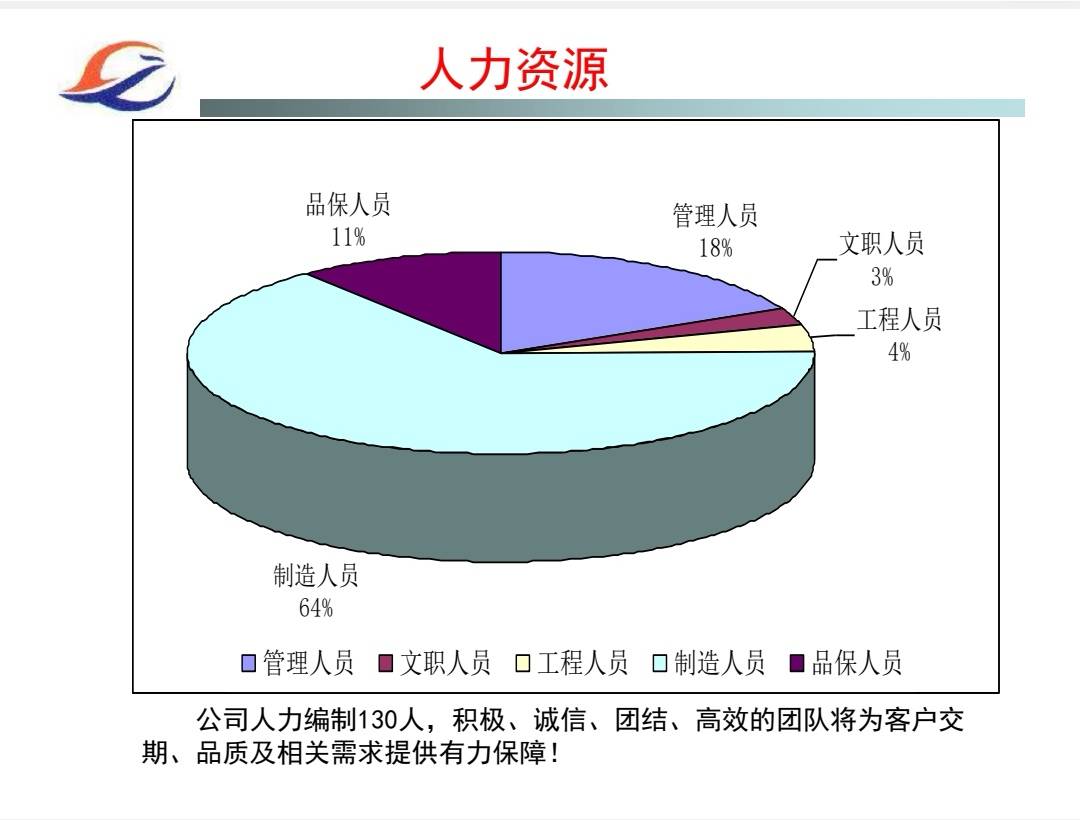 人力资源

品保人员
11%

管理人员
18%

文职人员
3%

工程人员
4%

制造人员
64%

管理人员 文职人员 工程人员 制造人员 品保人员

公司人力编制130人，积极、诚信、团结、高效的团队将为客户交期、品质及相关需求提供有力保障！